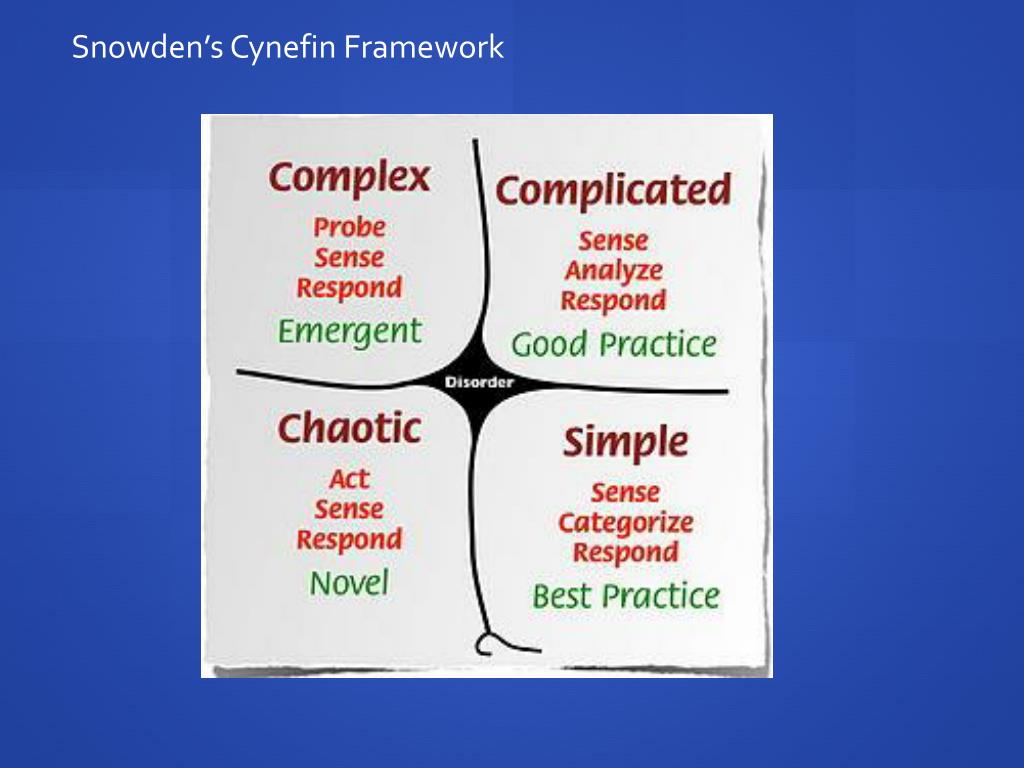 Snowden's Cynefin Framework

Complex
Probe
Sense
Respond
Emergent

Complicated
Sense
Analyze
Respond
Good Practice

Disorder

Chaotic
Act
Sense
Respond
Novel

Simple
Sense
Categorize
Respond
Best Practice